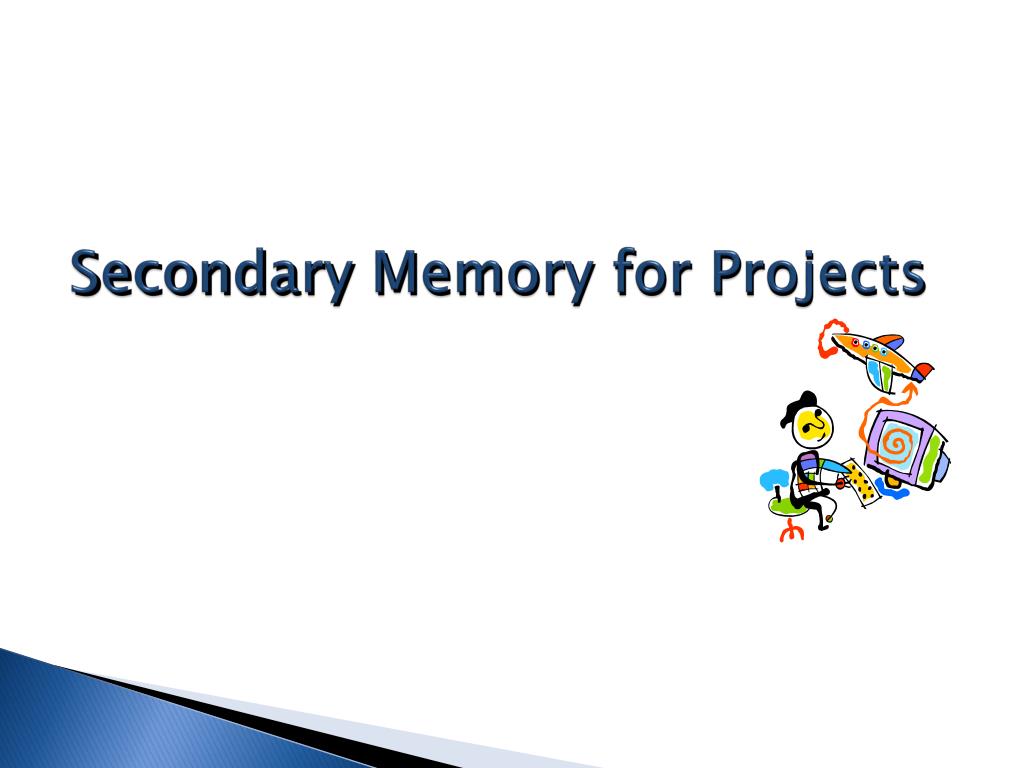 Secondary Memory for Projects